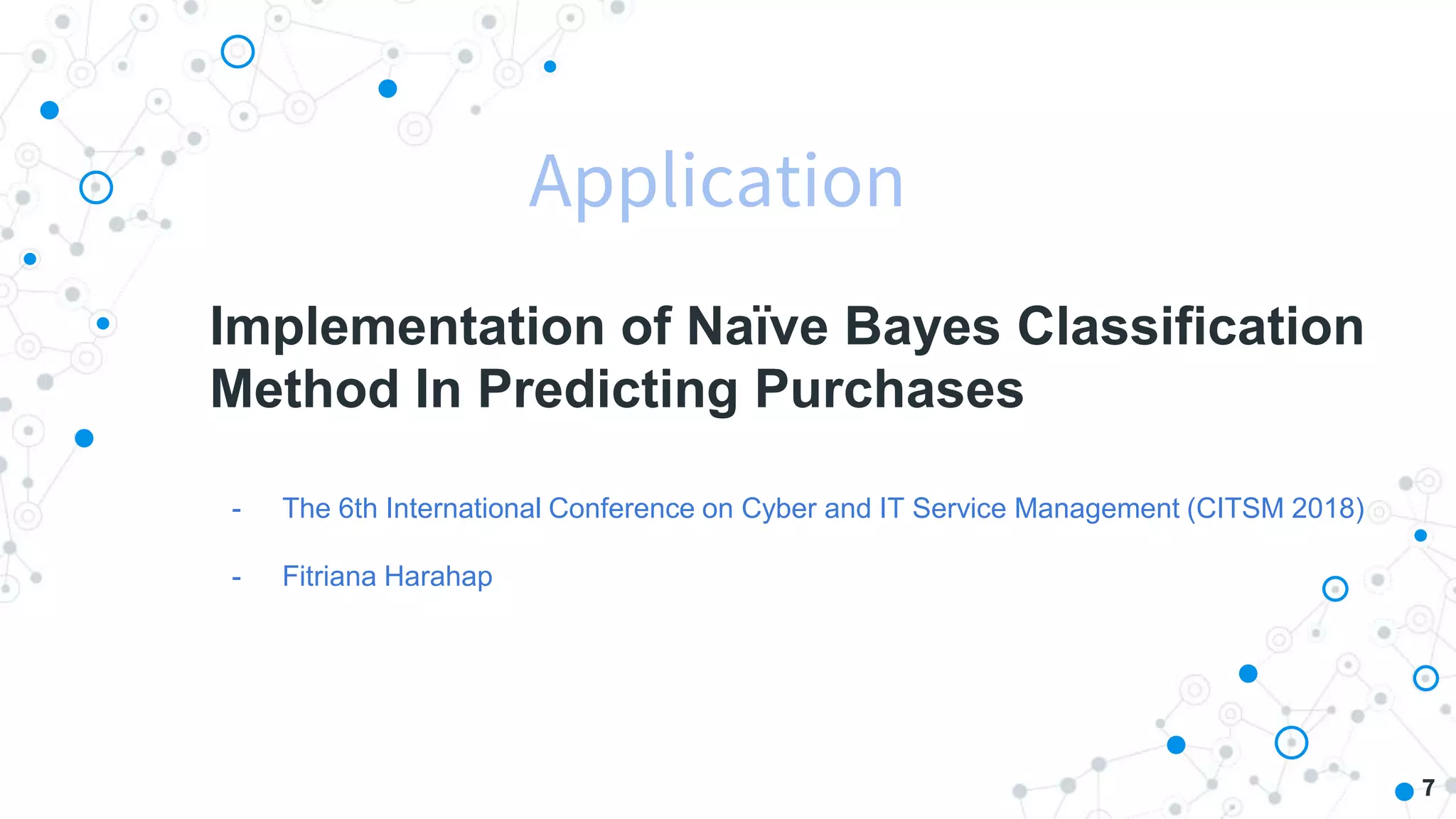 Application

Implementation of Naïve Bayes Classification Method In Predicting Purchases

- The 6th International Conference on Cyber and IT Service Management (CITSM 2018)
- Fitriana Harahap

7